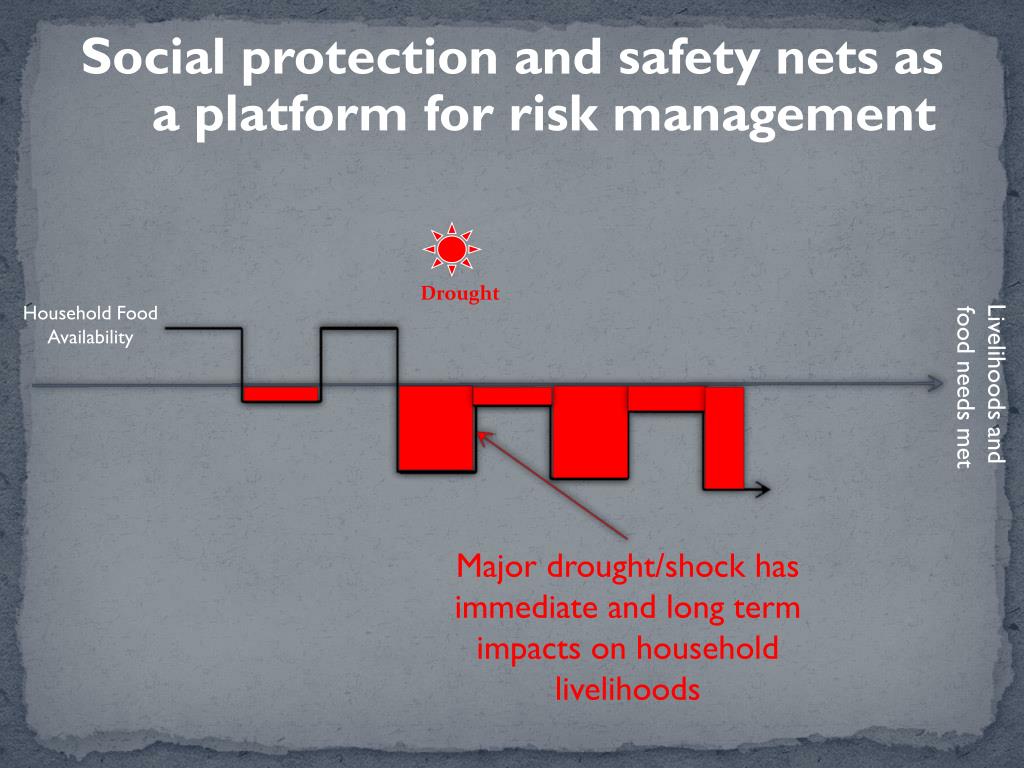 Social protection and safety nets as a platform for risk management

Drought

Household Food Availability

Livelihoods and food needs met

Major drought/shock has immediate and long term impacts on household livelihoods